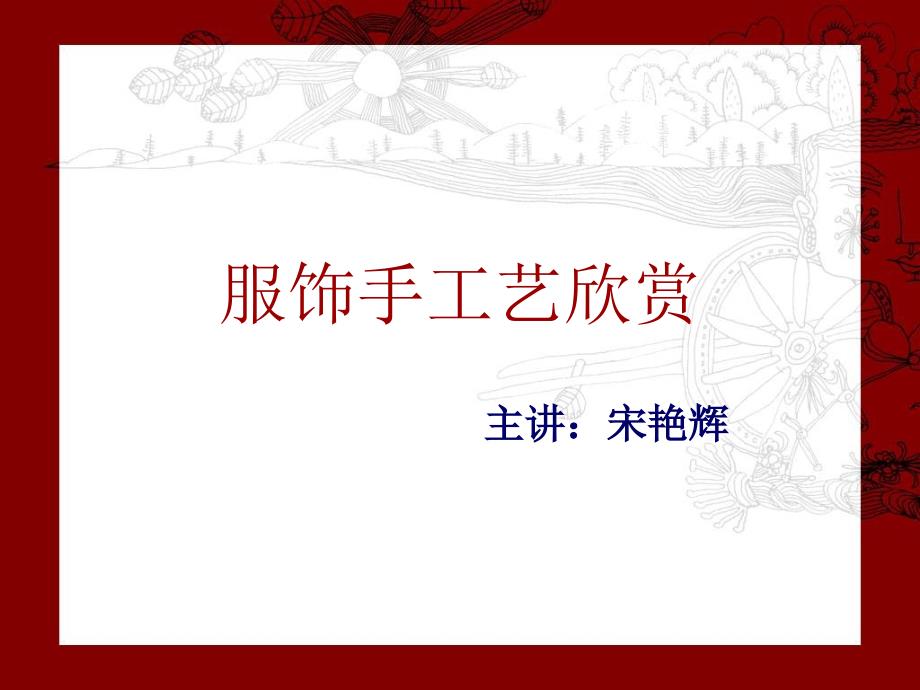 服饰手工艺欣赏

主讲：宋艳辉